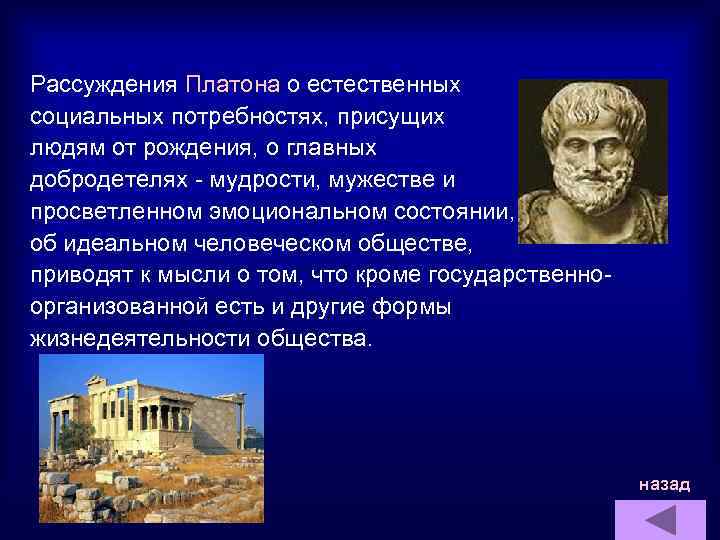 Рассуждения Платона о естественных социальных потребностях, присущих людям от рождения, о главных добродетелях - мудрости, мужестве и просветленном эмоциональном состоянии, об идеальном человеческом обществе, приводят к мысли о том, что кроме государственно-организованной есть и другие формы жизнедеятельности общества.

назад